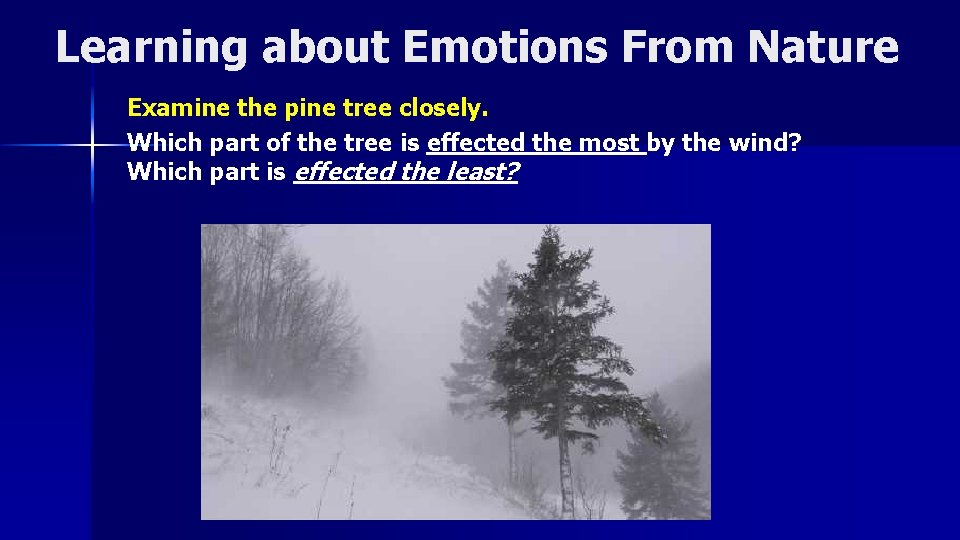 Learning about Emotions From Nature

Examine the pine tree closely.
Which part of the tree is effected the most by the wind?
Which part is effected the least?